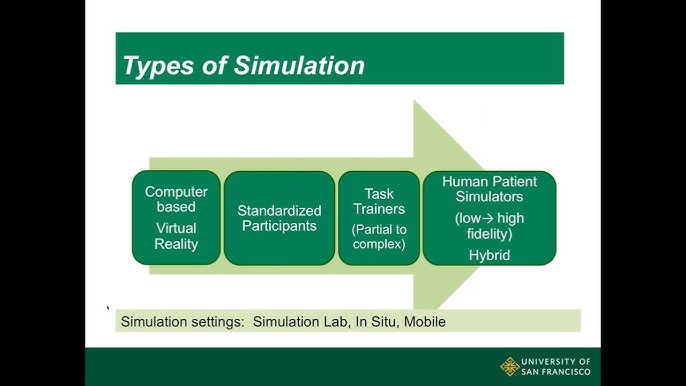 Types of Simulation

Computer based
Virtual Reality

Standardized Participants

Task Trainers
(Partial to complex)

Human Patient Simulators
(low→ high fidelity)
Hybrid

Simulation settings: Simulation Lab, In Situ, Mobile

UNIVERSITY OF SAN FRANCISCO